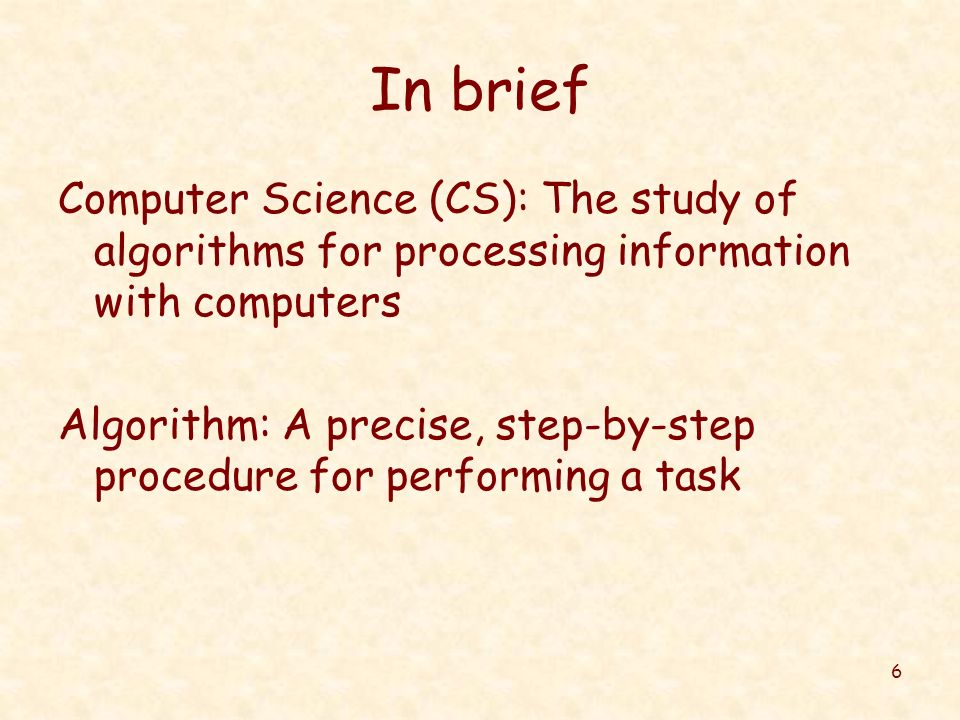 In brief

Computer Science (CS): The study of algorithms for processing information with computers

Algorithm: A precise, step-by-step procedure for performing a task

6